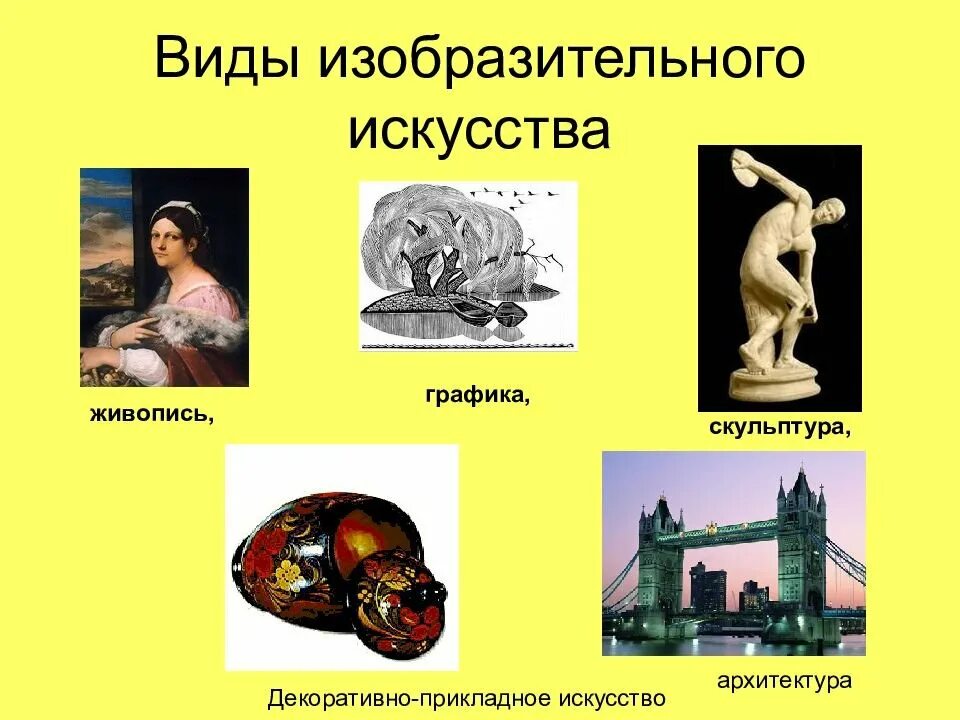 Виды изобразительного искусства

живопись,

графика,

скульптура,

Декоративно-прикладное искусство

архитектура